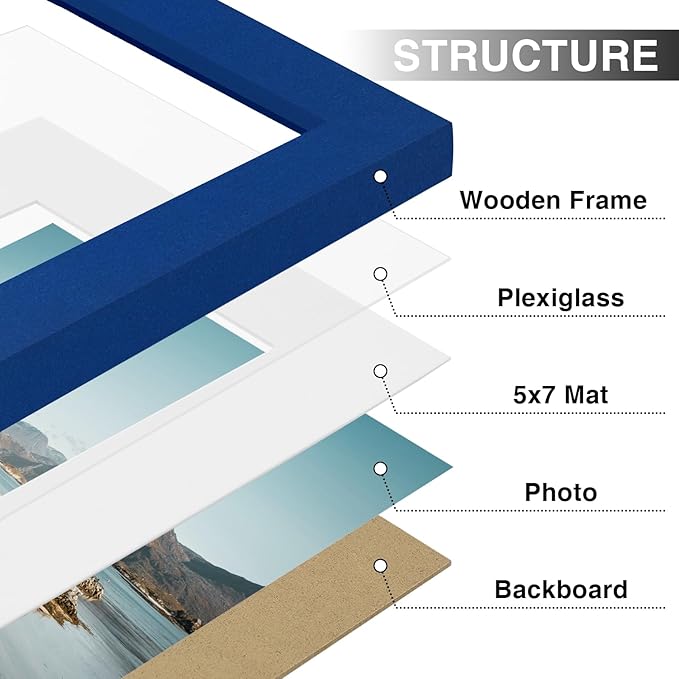 STRUCTURE

Wooden Frame

Plexiglass

5x7 Mat

Photo

Backboard